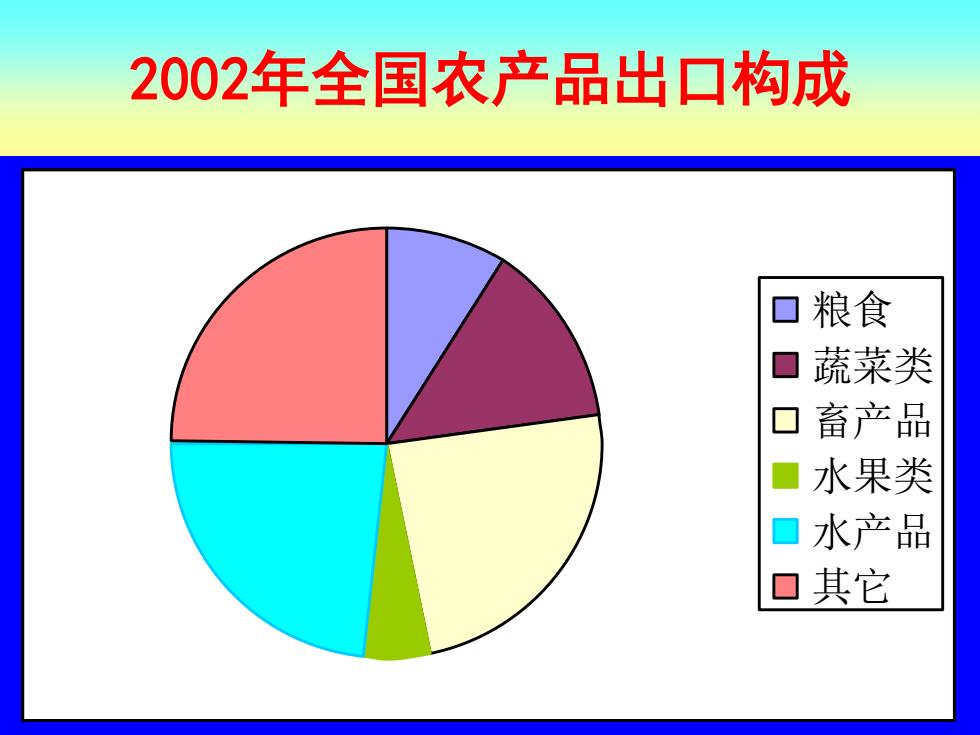 2002年全国农产品出口构成

粮食
蔬菜类
畜产品
水果类
水产品
其它